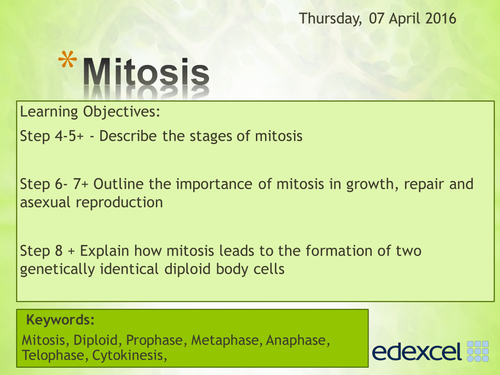 Thursday, 07 April 2016

*Mitosis

Learning Objectives:

Step 4-5+ - Describe the stages of mitosis

Step 6- 7+ Outline the importance of mitosis in growth, repair and asexual reproduction

Step 8 + Explain how mitosis leads to the formation of two genetically identical diploid body cells

Keywords:
Mitosis, Diploid, Prophase, Metaphase, Anaphase, Telophase, Cytokinesis,

edexcel